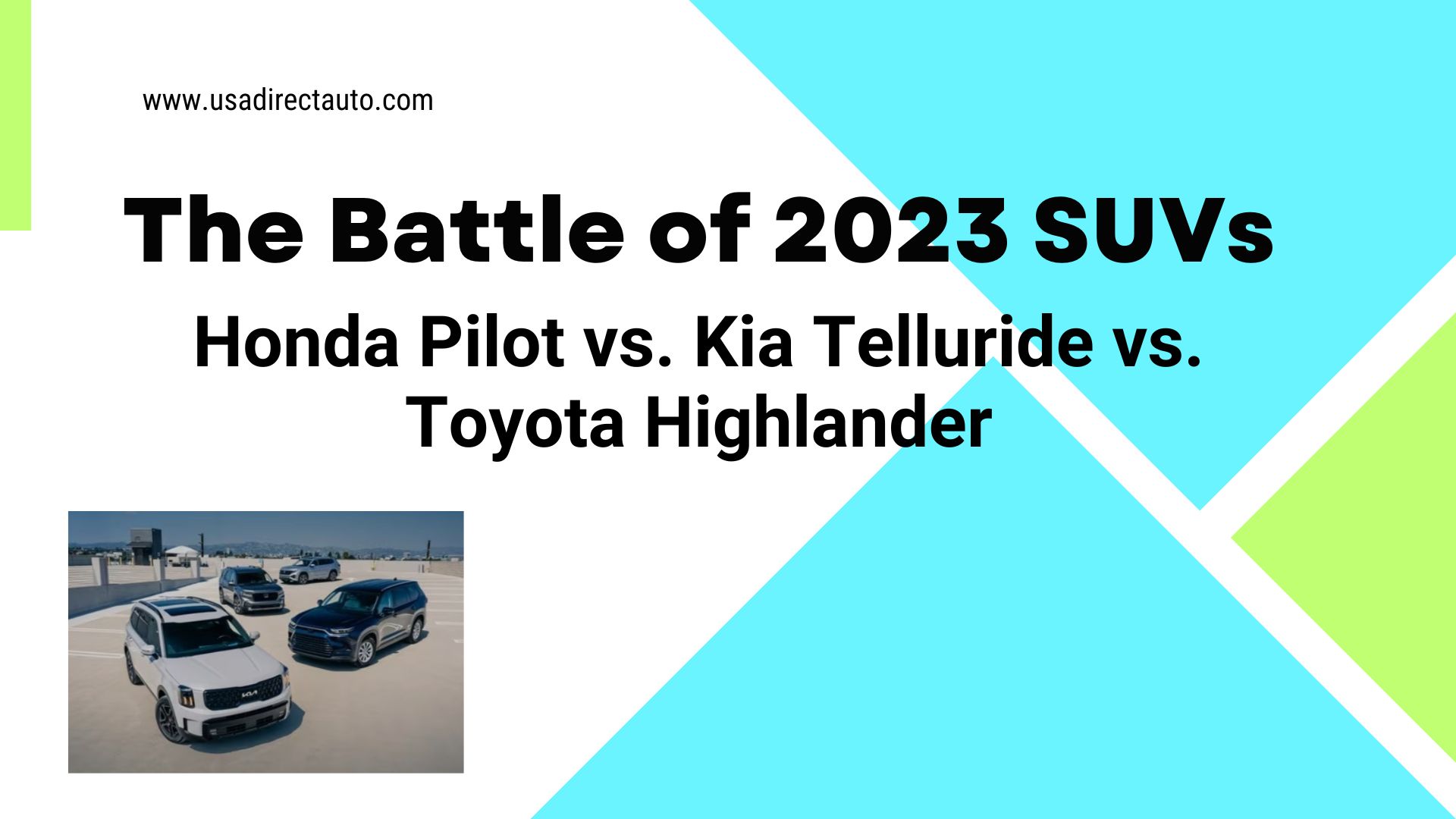 www.usadirectauto.com

The Battle of 2023 SUVs

Honda Pilot vs. Kia Telluride vs. Toyota Highlander